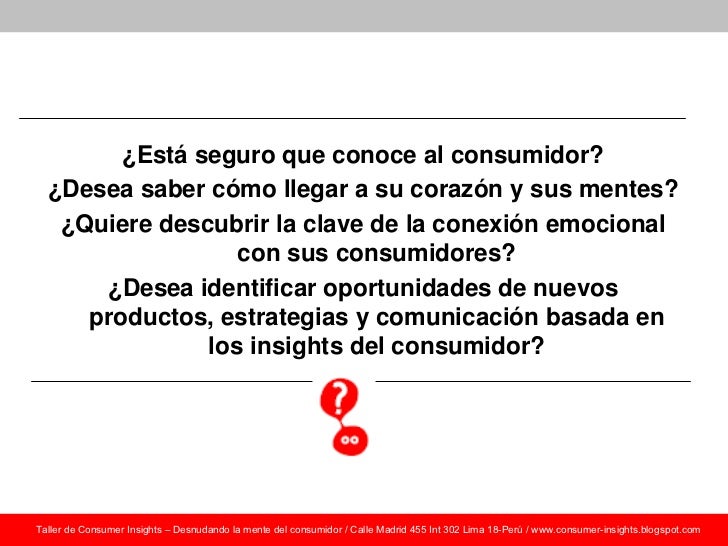 ¿Está seguro que conoce al consumidor?
¿Desea saber cómo llegar a su corazón y sus mentes?
¿Quiere descubrir la clave de la conexión emocional con sus consumidores?
¿Desea identificar oportunidades de nuevos productos, estrategias y comunicación basada en los insights del consumidor?

?

Taller de Consumer Insights – Desnudando la mente del consumidor / Calle Madrid 455 Int 302 Lima 18-Perú / www.consumer-insights.blogspot.com